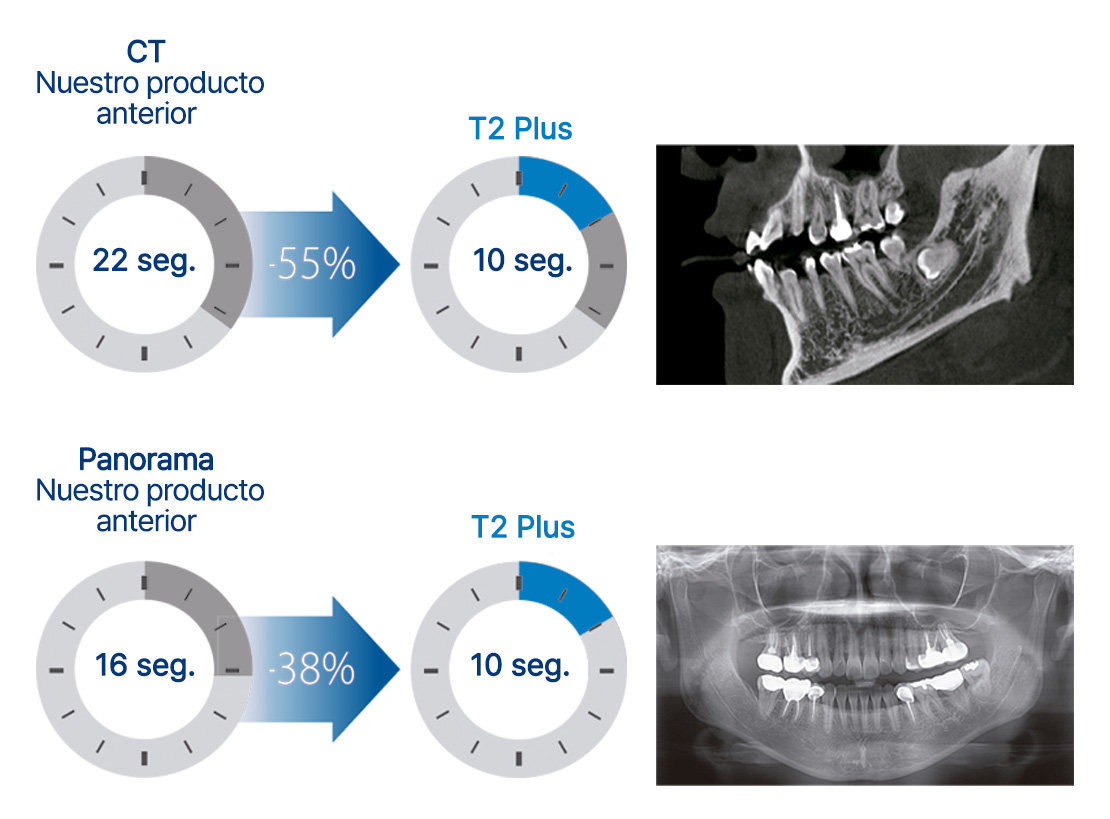 CT
Nuestro producto anterior

22 seg.

-55%

T2 Plus

10 seg.

Panorama
Nuestro producto anterior

16 seg.

-38%

T2 Plus

10 seg.